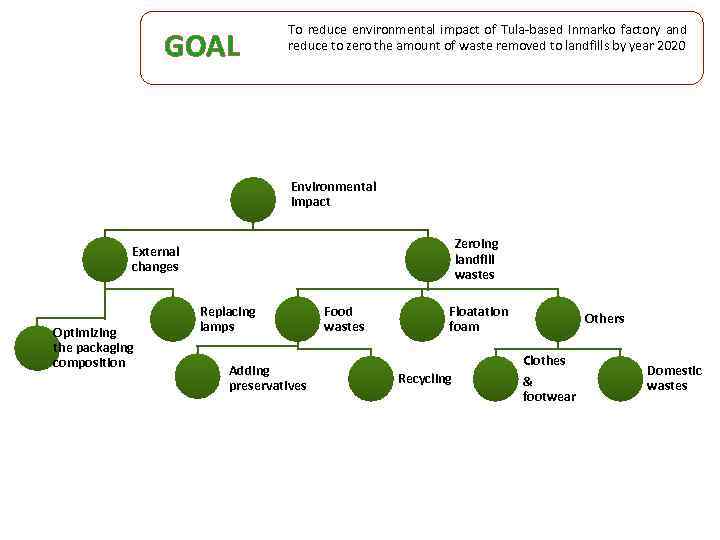 GOAL

To reduce environmental impact of Tula-based Inmarko factory and reduce to zero the amount of waste removed to landfills by year 2020

Environmental impact

External changes

Zeroing landfill wastes

Optimizing the packaging composition

Replacing lamps

Food wastes

Floatation foam

Others

Adding preservatives

Recycling

Clothes & footwear

Domestic wastes